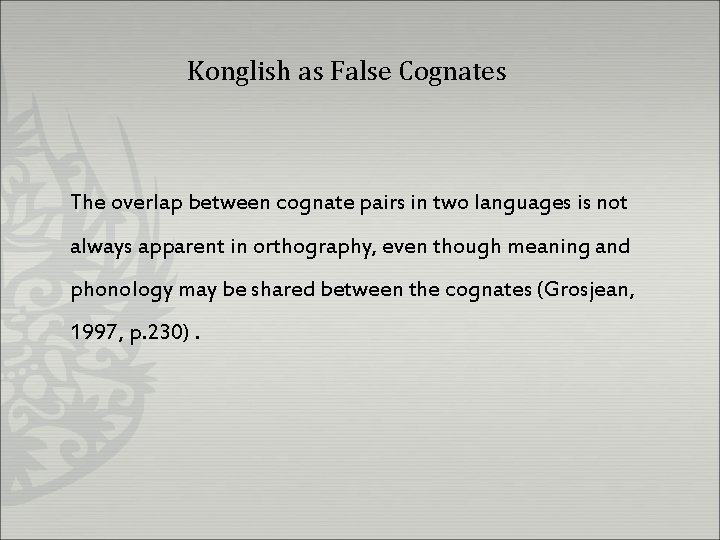 Konglish as False Cognates

The overlap between cognate pairs in two languages is not always apparent in orthography, even though meaning and phonology may be shared between the cognates (Grosjean, 1997, p.230) .